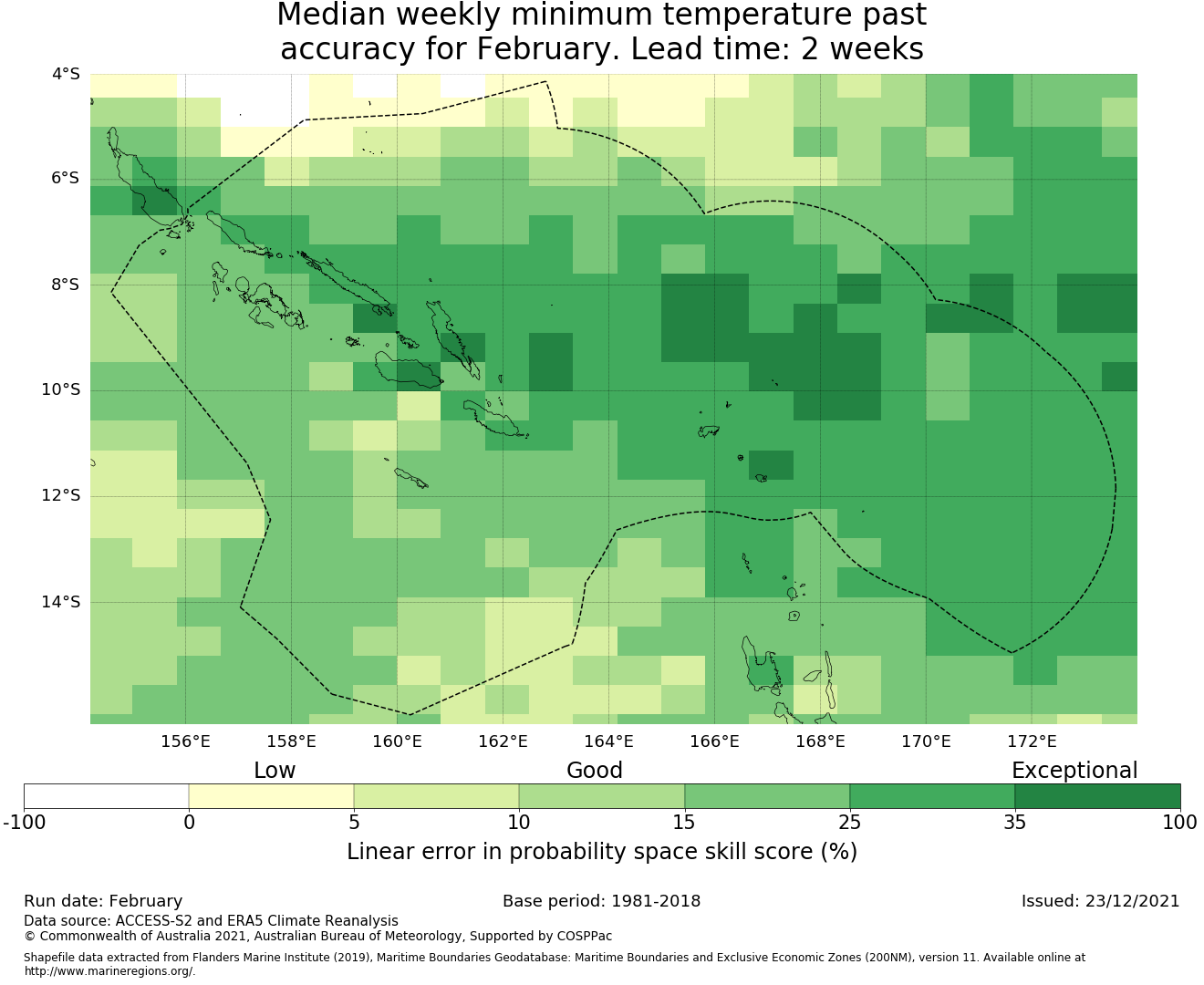 Median weekly minimum temperature past accuracy for February. Lead time: 2 weeks

4°S
6°S
8°S
10°S
12°S
14°S

156°E
158°E
160°E
162°E
164°E
166°E
168°E
170°E
172°E

Low
Good
Exceptional

-100
0
5
10
15
25
35
100

Linear error in probability space skill score (%)

Run date: February
Base period: 1981-2018
Issued: 23/12/2021

Data source: ACCESS-S2 and ERA5 Climate Reanalysis
© Commonwealth of Australia 2021, Australian Bureau of Meteorology, Supported by COSPPac

Shapefile data extracted from Flanders Marine Institute (2019), Maritime Boundaries Geodatabase: Maritime Boundaries and Exclusive Economic Zones (200NM), version 11. Available online at http://www.marineregions.org/.